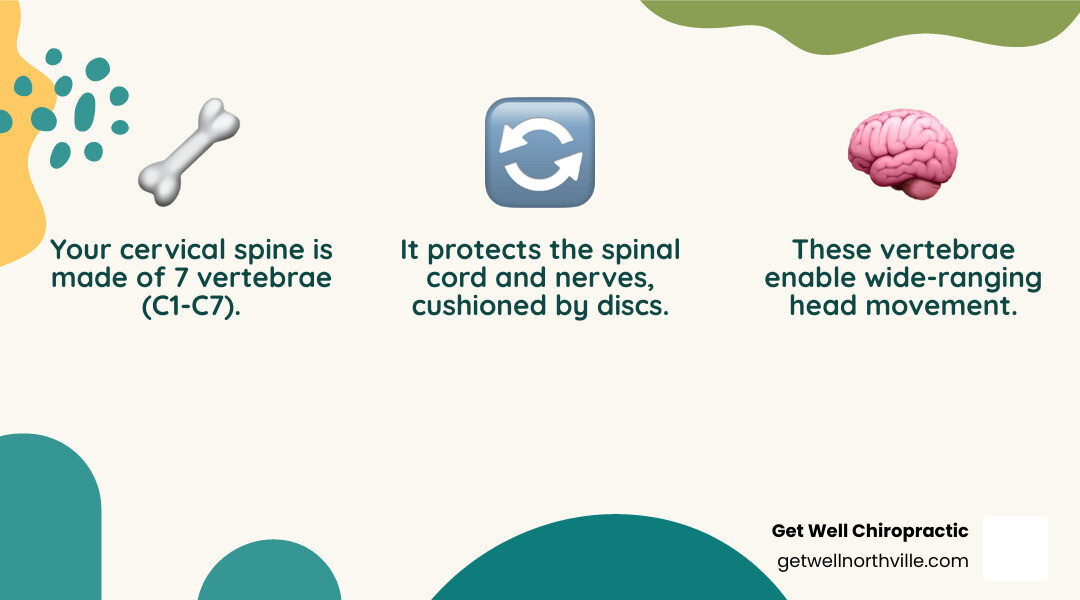 Your cervical spine is made of 7 vertebrae (C1-C7).

It protects the spinal cord and nerves, cushioned by discs.

These vertebrae enable wide-ranging head movement.

Get Well Chiropractic
getwellnorthville.com